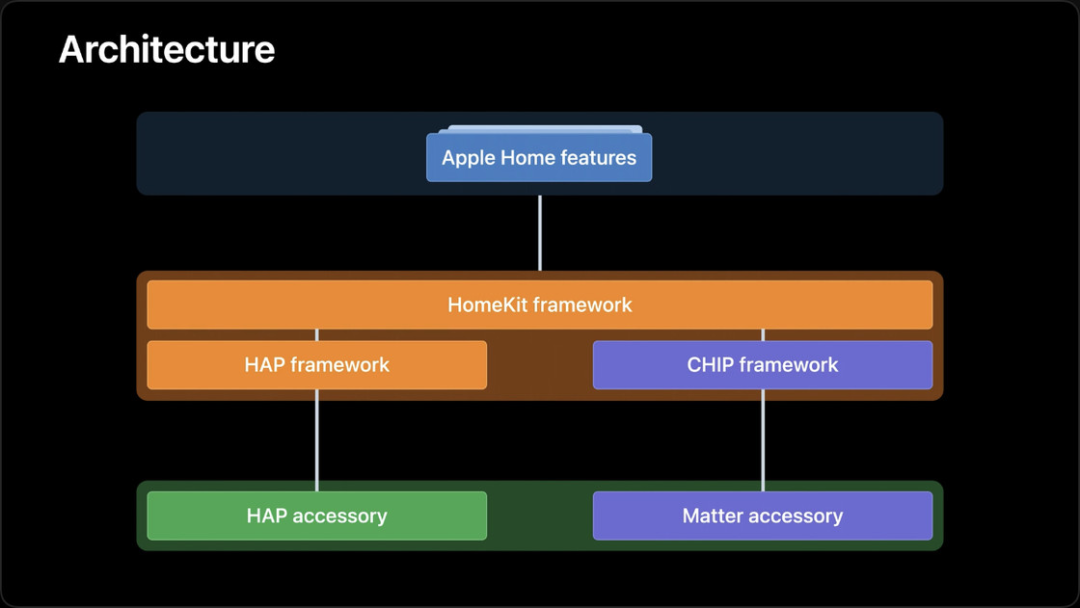 Architecture

Apple Home features

HomeKit framework

HAP framework

CHIP framework

HAP accessory

Matter accessory